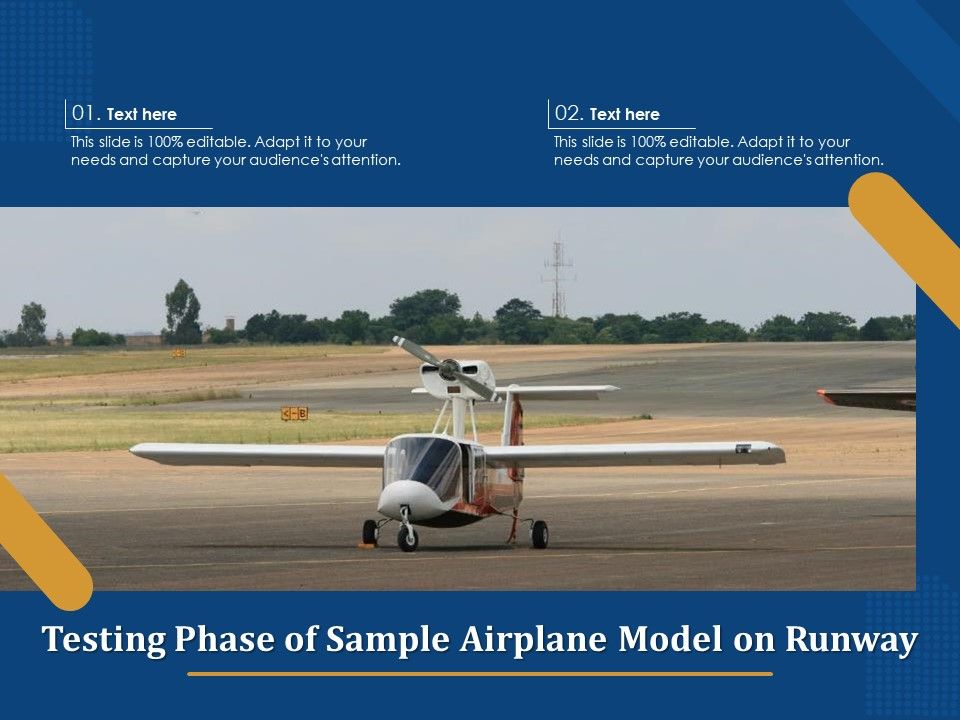 01. Text here
This slide is 100% editable. Adapt it to your needs and capture your audience's attention.

02. Text here
This slide is 100% editable. Adapt it to your needs and capture your audience's attention.

<-B

Testing Phase of Sample Airplane Model on Runway